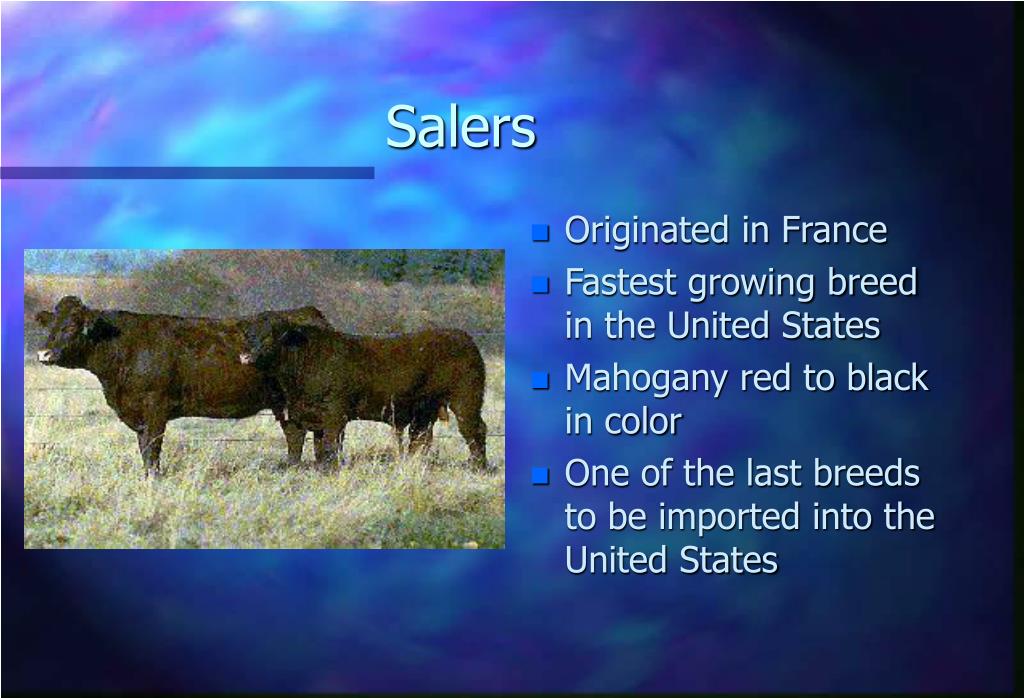 Salers

- Originated in France
- Fastest growing breed in the United States
- Mahogany red to black in color
- One of the last breeds to be imported into the United States